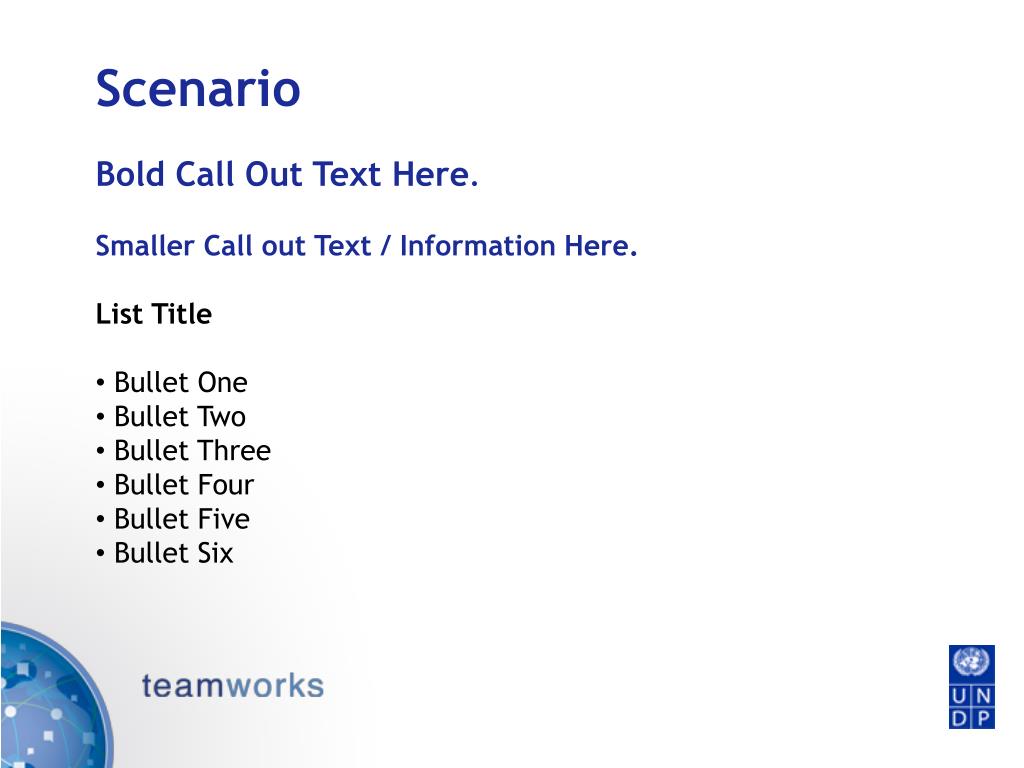 Scenario

Bold Call Out Text Here.

Smaller Call out Text / Information Here.

List Title

• Bullet One
• Bullet Two
• Bullet Three
• Bullet Four
• Bullet Five
• Bullet Six

teamworks

U N
D P